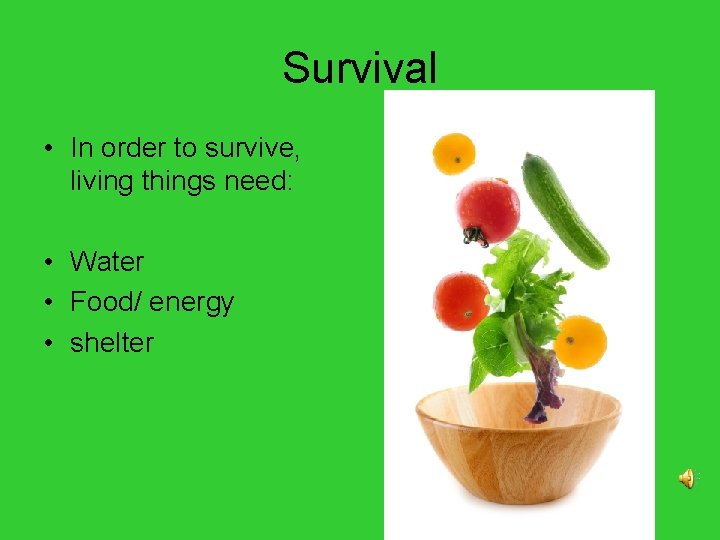 Survival

• In order to survive, living things need:

• Water
• Food/ energy
• shelter